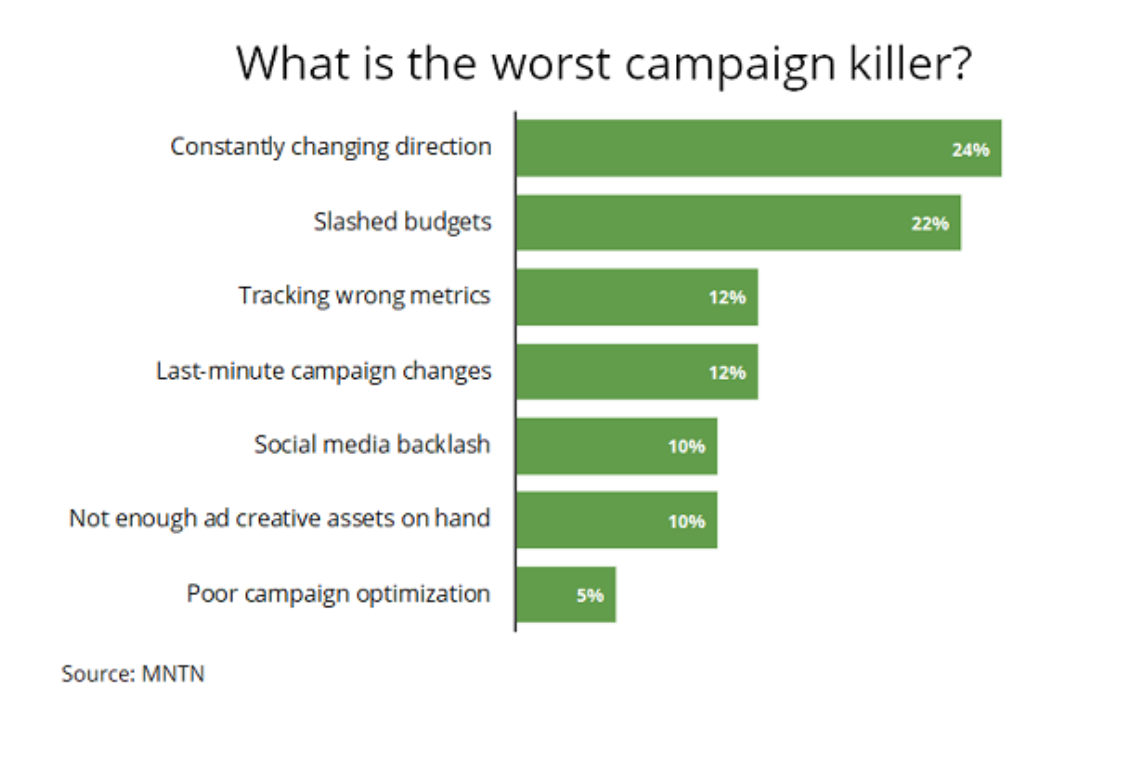 What is the worst campaign killer?

Constantly changing direction 24%

Slashed budgets 22%

Tracking wrong metrics 12%

Last-minute campaign changes 12%

Social media backlash 10%

Not enough ad creative assets on hand 10%

Poor campaign optimization 5%

Source: MNTN